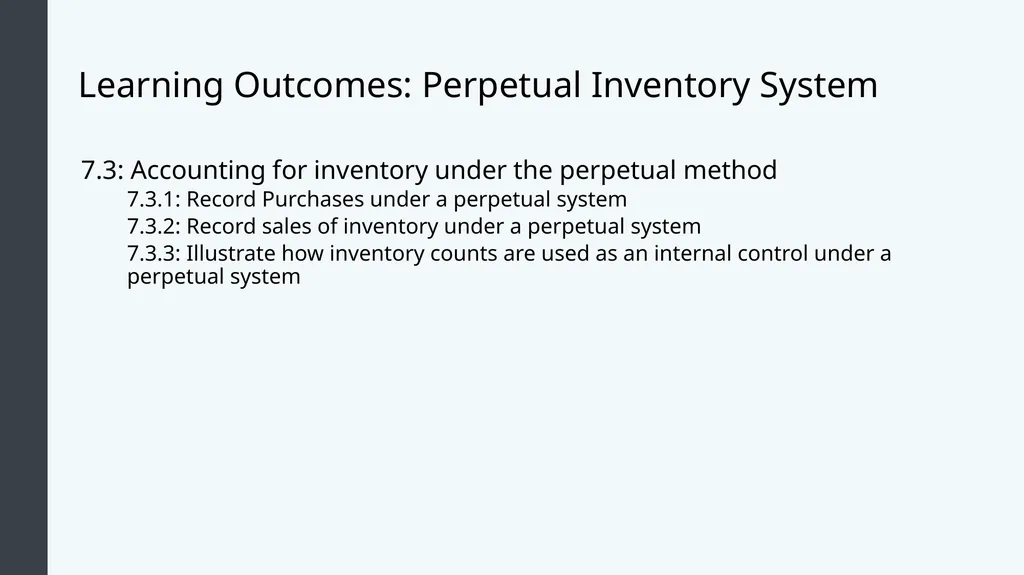 Learning Outcomes: Perpetual Inventory System

7.3: Accounting for inventory under the perpetual method

7.3.1: Record Purchases under a perpetual system

7.3.2: Record sales of inventory under a perpetual system

7.3.3: Illustrate how inventory counts are used as an internal control under a perpetual system